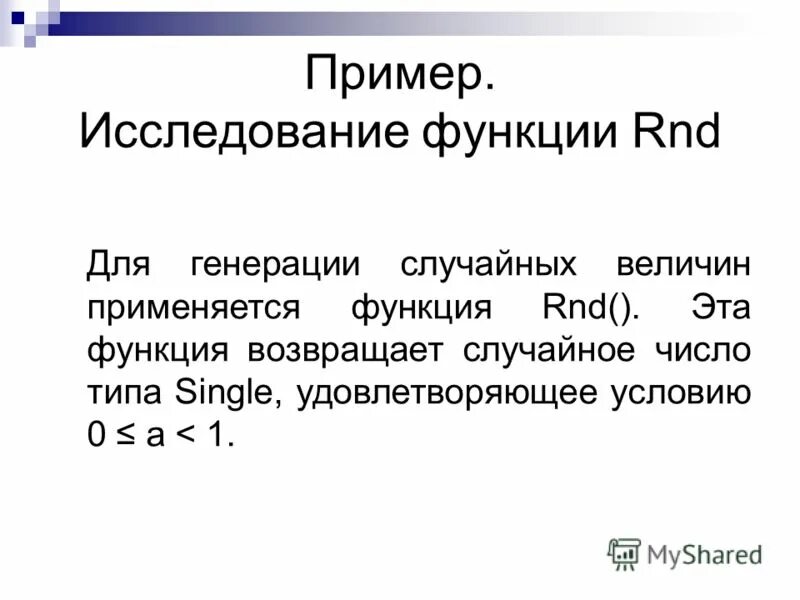 Пример.
Исследование функции Rnd

Для генерации случайных величин применяется функция Rnd(). Эта функция возвращает случайное число типа Single, удовлетворяющее условию $0 \le a < 1$.

MyShared